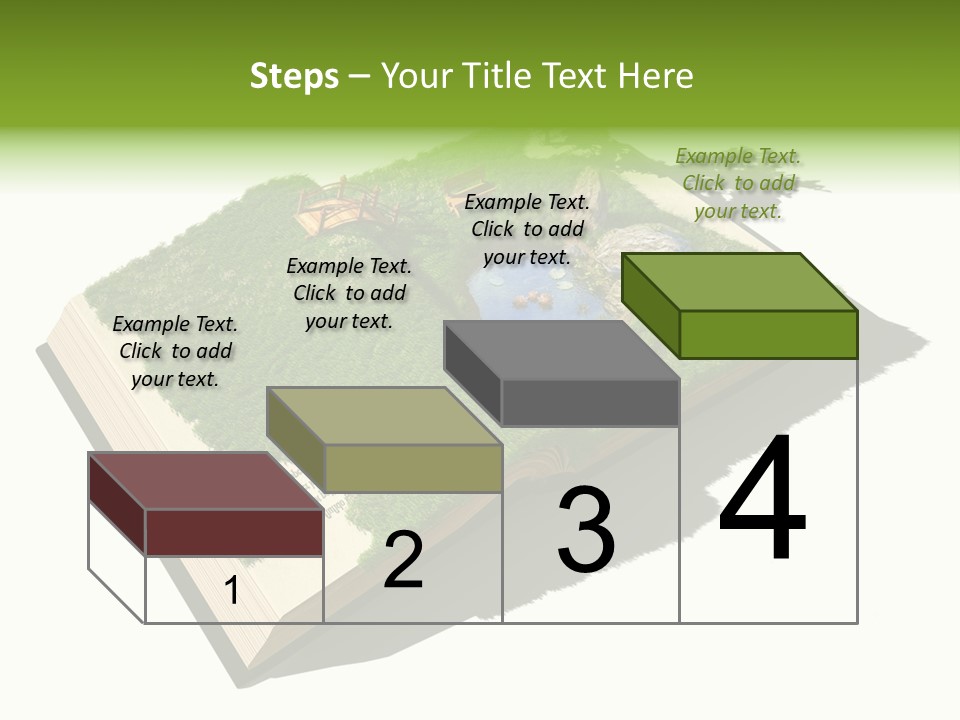 Steps – Your Title Text Here

Example Text. Click to add your text.

Example Text. Click to add your text.

Example Text. Click to add your text.

Example Text. Click to add your text.

1

2

3

4